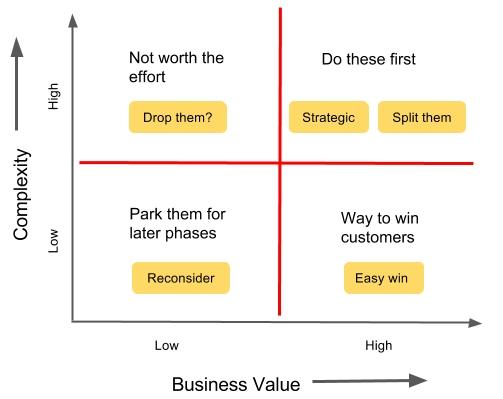 Complexity

High

Low

Not worth the effort

Drop them?

Do these first

Strategic

Split them

Park them for later phases

Reconsider

Way to win customers

Easy win

Low

High

Business Value